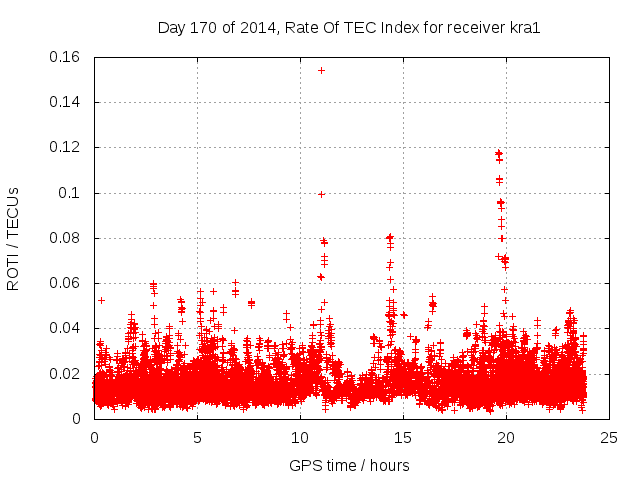 Day 170 of 2014, Rate Of TEC Index for receiver kra1

ROTI / TECUs

0.16
0.14
0.12
0.1
0.08
0.06
0.04
0.02
0

0
5
10
15
20
25

GPS time / hours